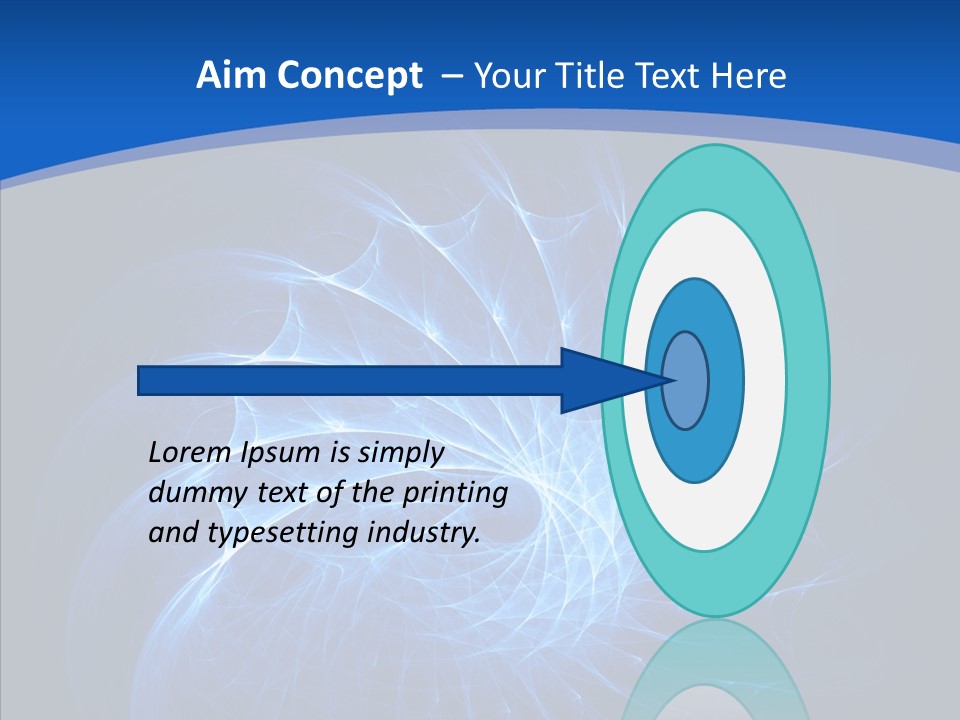 Aim Concept – Your Title Text Here

Lorem Ipsum is simply dummy text of the printing and typesetting industry.